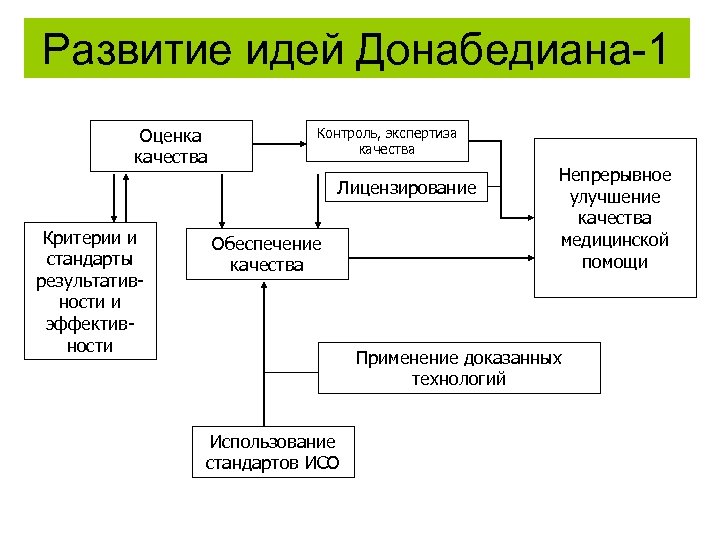 Развитие идей Донабедиана-1

Оценка качества

Контроль, экспертиза качества

Лицензирование

Непрерывное улучшение качества медицинской помощи

Критерии и стандарты результативности и эффективности

Обеспечение качества

Применение доказанных технологий

Использование стандартов ИСО